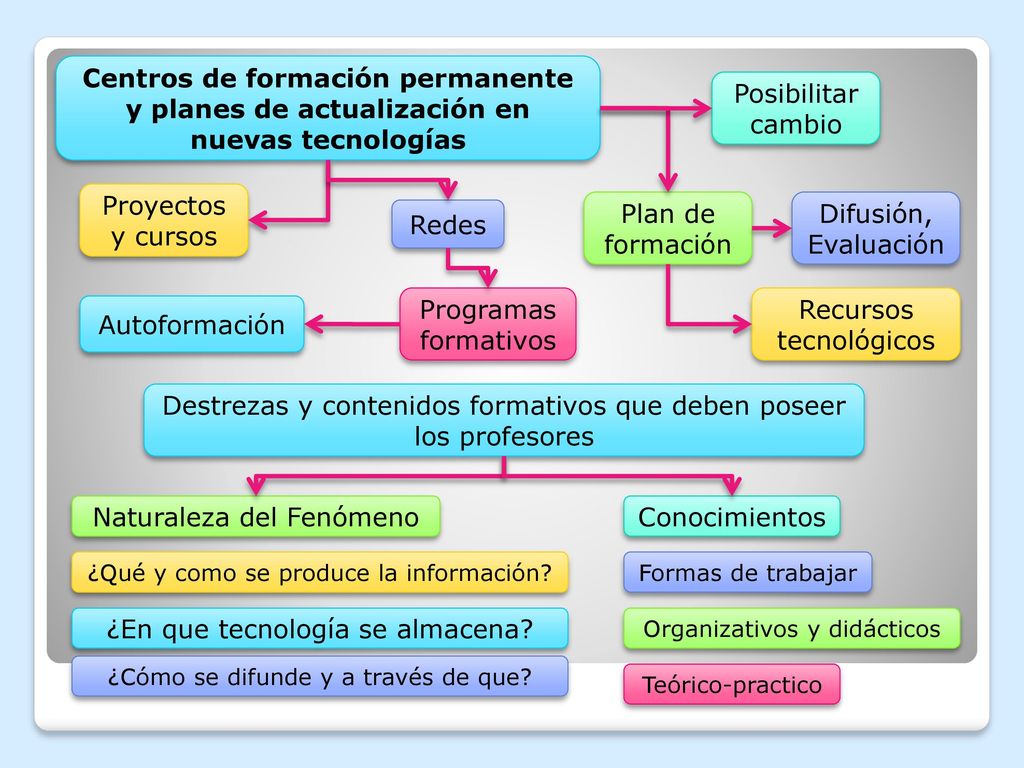 Centros de formación permanente y planes de actualización en nuevas tecnologías

Posibilitar cambio

Proyectos y cursos

Redes

Plan de formación

Difusión, Evaluación

Autoformación

Programas formativos

Recursos tecnológicos

Destrezas y contenidos formativos que deben poseer los profesores

Naturaleza del Fenómeno

¿Qué y como se produce la información?

¿En que tecnología se almacena?

¿Cómo se difunde y a través de que?

Conocimientos

Formas de trabajar

Organizativos y didácticos

Teórico-practico